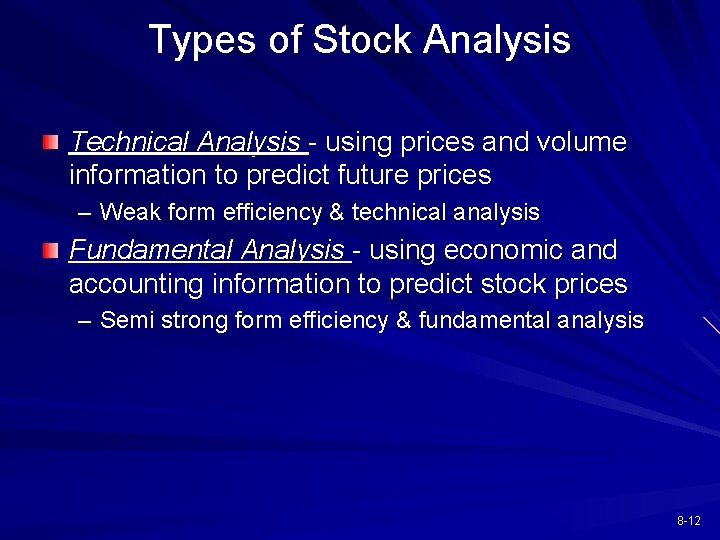 Types of Stock Analysis

Technical Analysis - using prices and volume information to predict future prices

– Weak form efficiency & technical analysis

Fundamental Analysis - using economic and accounting information to predict stock prices

– Semi strong form efficiency & fundamental analysis

8-12